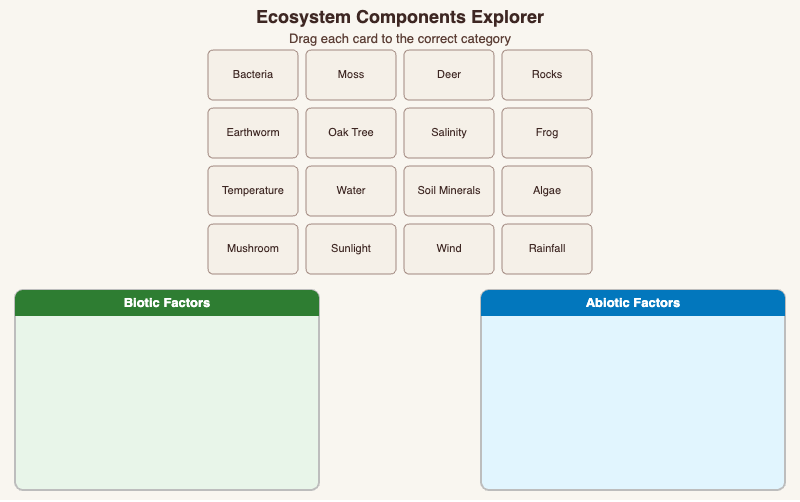 Ecosystem Components Explorer

Drag each card to the correct category

Bacteria

Moss

Deer

Rocks

Earthworm

Oak Tree

Salinity

Frog

Temperature

Water

Soil Minerals

Algae

Mushroom

Sunlight

Wind

Rainfall

Biotic Factors

Abiotic Factors